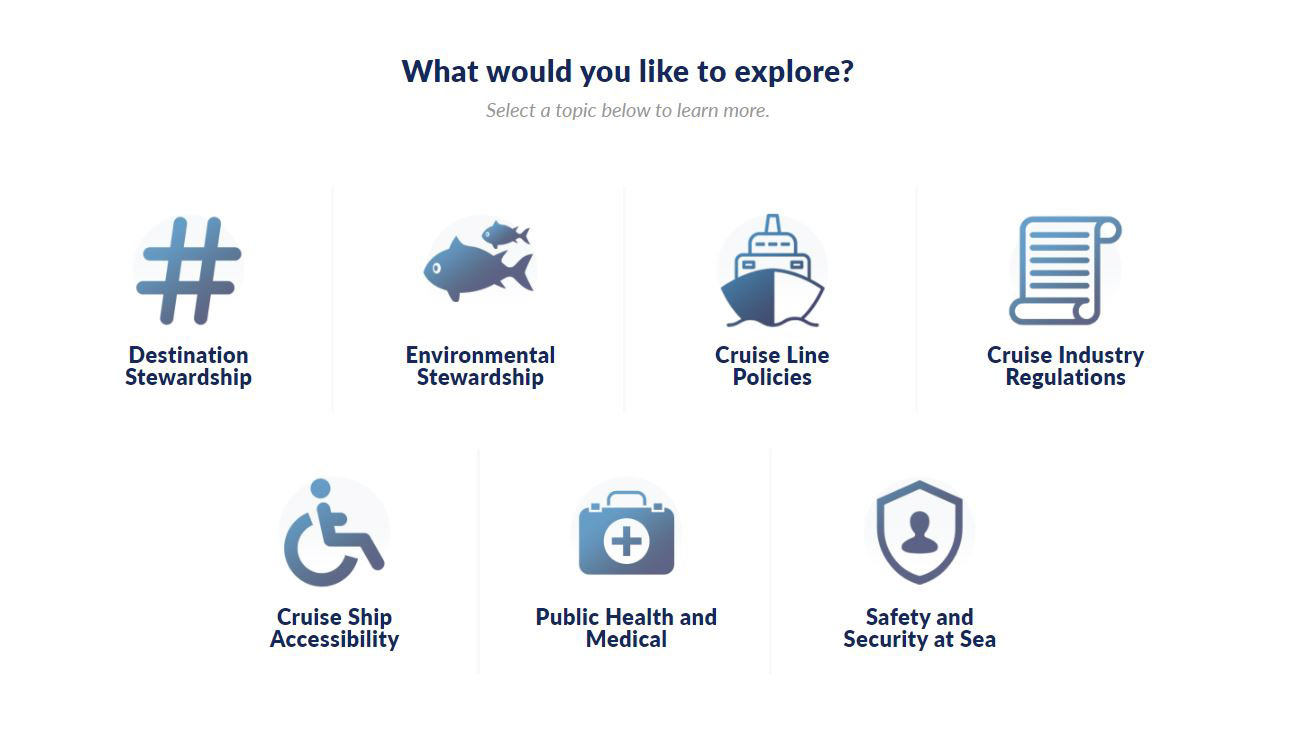 What would you like to explore?

Select a topic below to learn more.

Destination Stewardship

Environmental Stewardship

Cruise Line Policies

Cruise Industry Regulations

Cruise Ship Accessibility

Public Health and Medical

Safety and Security at Sea